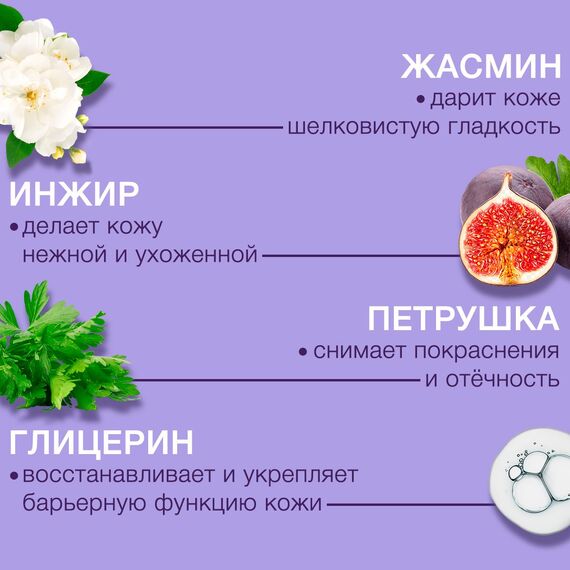 ЖАСМИН
• дарит коже шелковистую гладкость

ИНЖИР
• делает кожу нежной и ухоженной

ПЕТРУШКА
• снимает покраснения и отёчность

ГЛИЦЕРИН
• восстанавливает и укрепляет барьерную функцию кожи